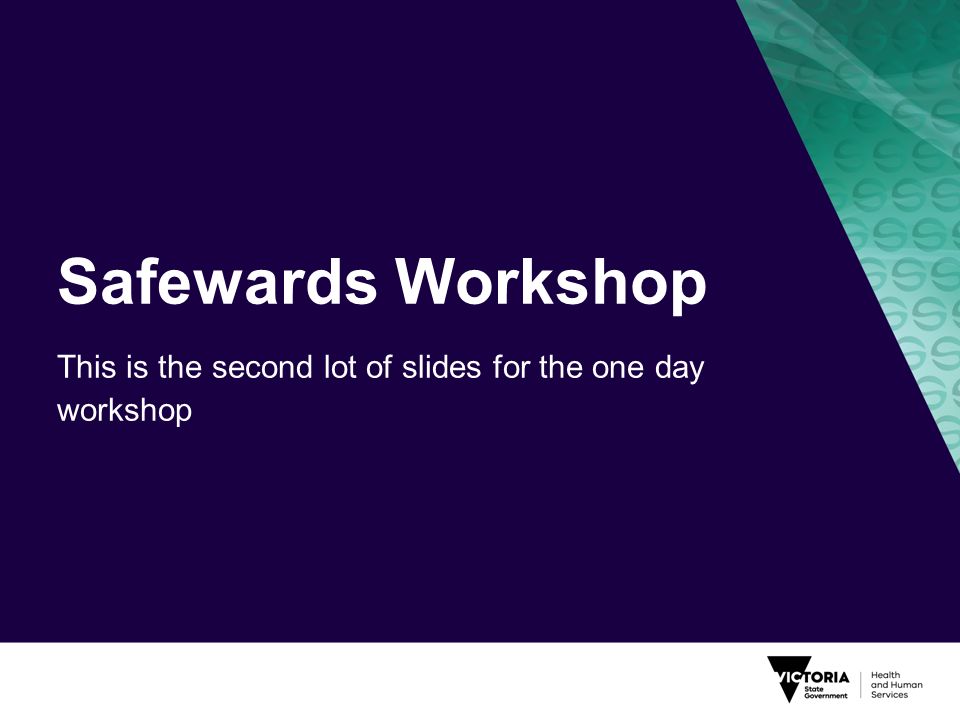 Safewards Workshop

This is the second lot of slides for the one day workshop

VICTORIA State Government

Health and Human Services